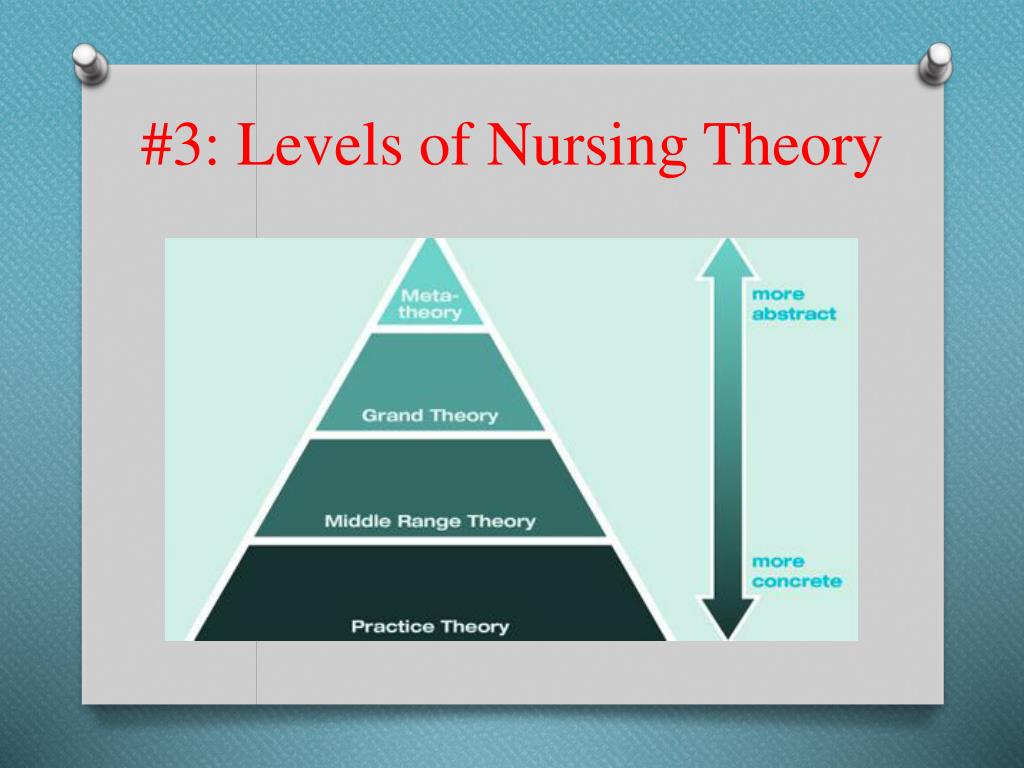 #3: Levels of Nursing Theory

Meta-theory

Grand Theory

Middle Range Theory

Practice Theory

more abstract

more concrete